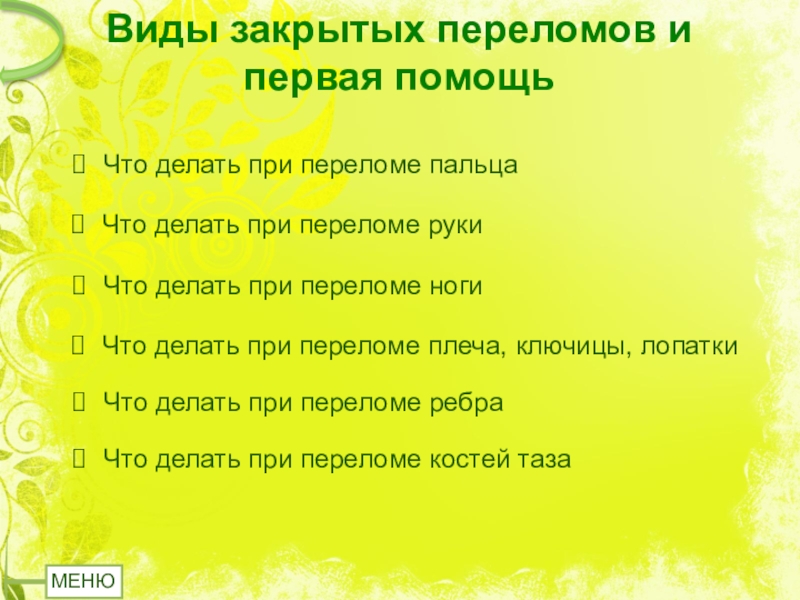 Виды закрытых переломов и первая помощь

Что делать при переломе пальца

Что делать при переломе руки

Что делать при переломе ноги

Что делать при переломе плеча, ключицы, лопатки

Что делать при переломе ребра

Что делать при переломе костей таза

МЕНЮ